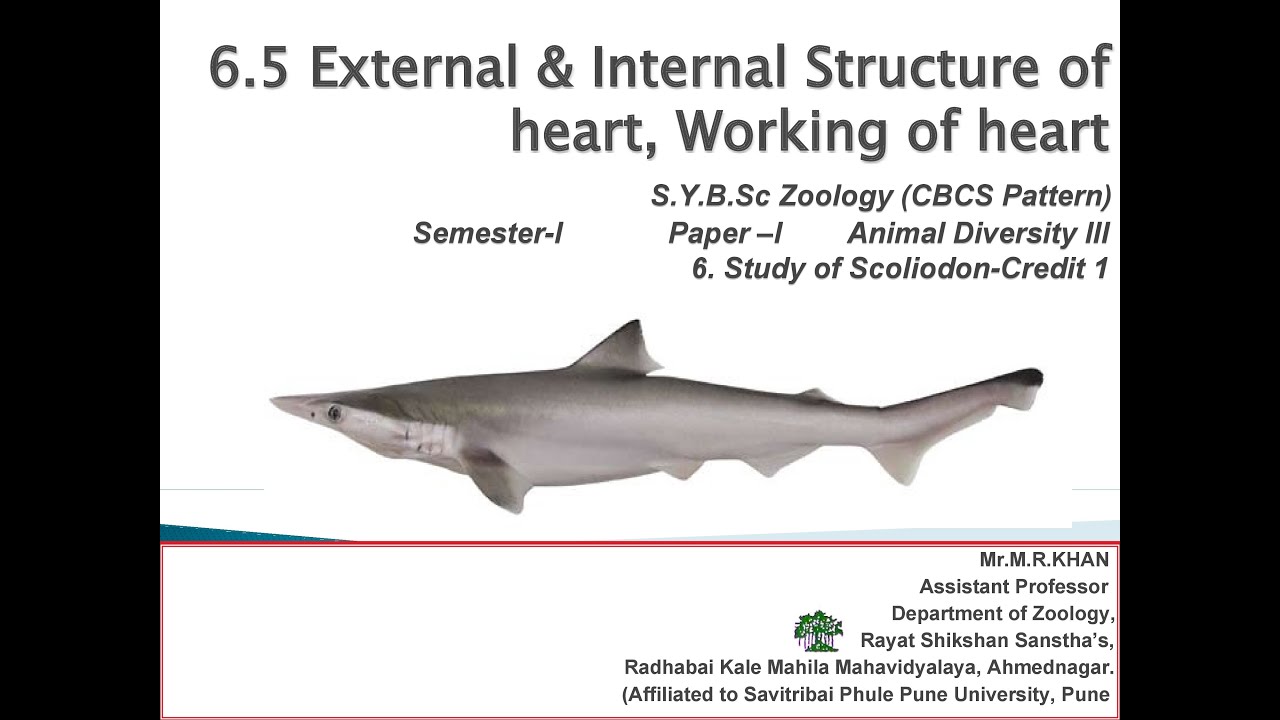 6.5 External & Internal Structure of heart, Working of heart

S.Y.B.Sc Zoology (CBCS Pattern)
Semester-I Paper –I Animal Diversity III
6. Study of Scoliodon-Credit 1

Mr.M.R.KHAN
Assistant Professor
Department of Zoology,
Rayat Shikshan Sanstha's,
Radhabai Kale Mahila Mahavidyalaya, Ahmednagar.
(Affiliated to Savitribai Phule Pune University, Pune